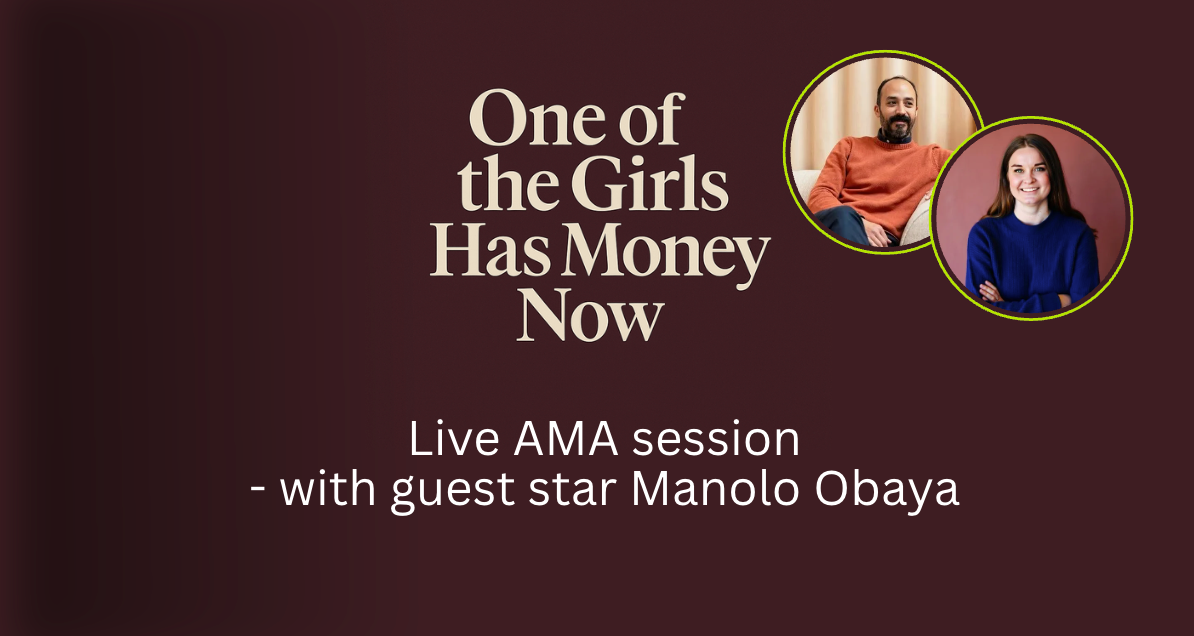 One of the Girls Has Money Now

Live AMA session
- with guest star Manolo Obaya